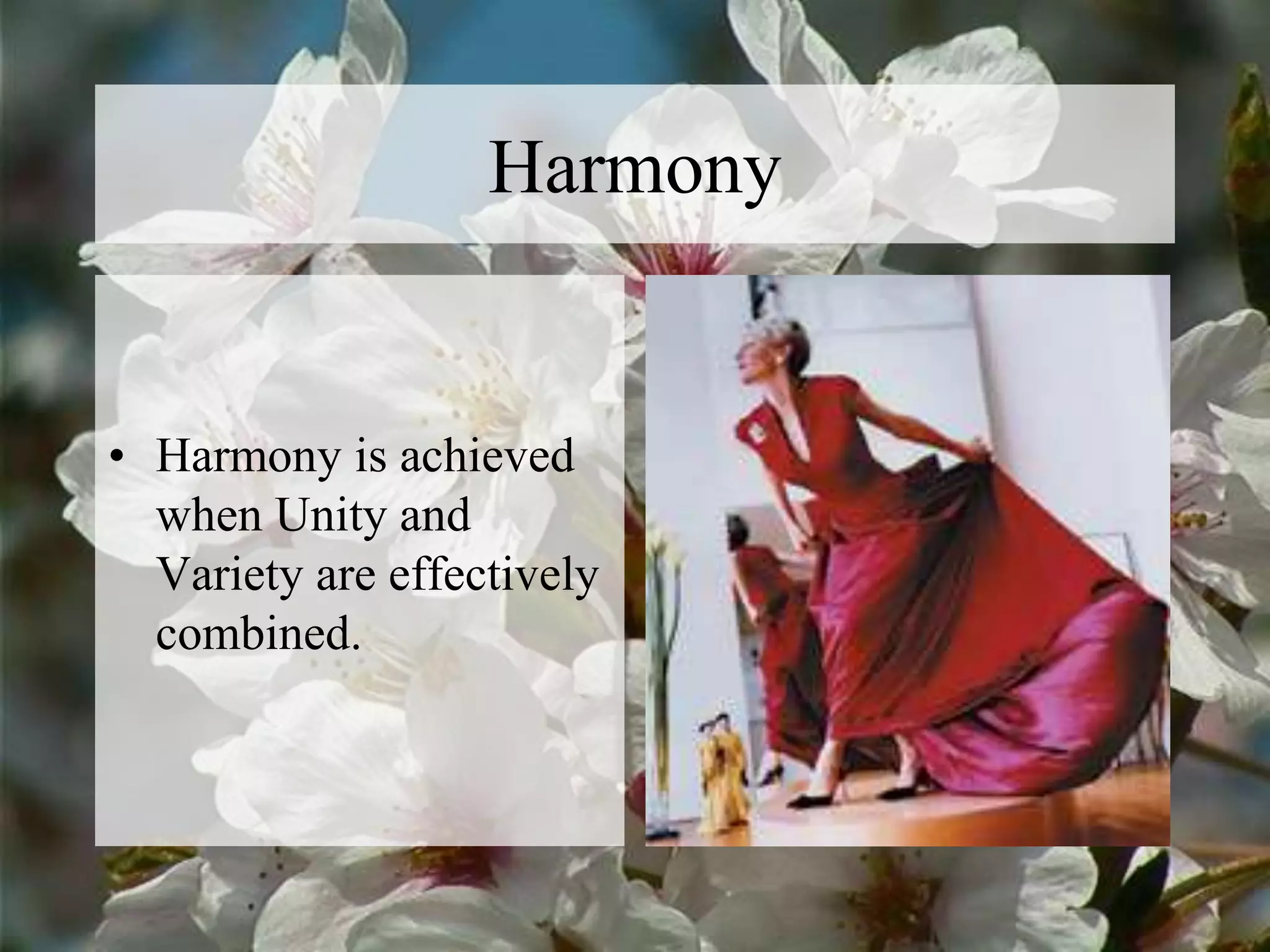 Harmony

• Harmony is achieved when Unity and Variety are effectively combined.